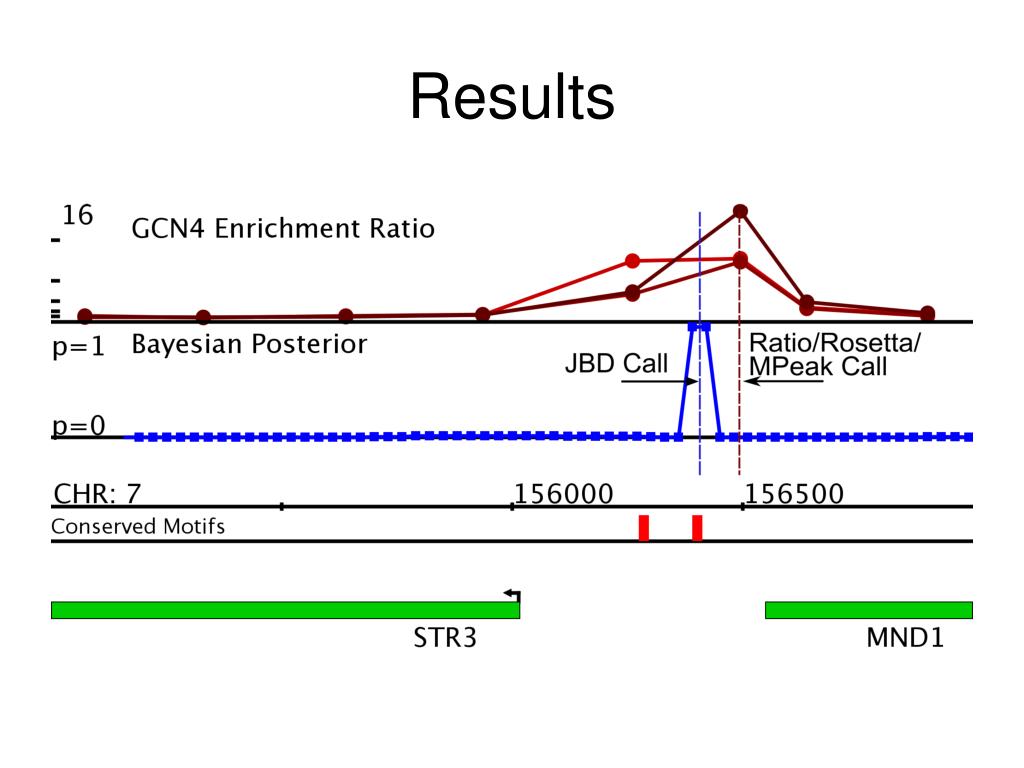 Results

16
GCN4 Enrichment Ratio

p=1 Bayesian Posterior

JBD Call

Ratio/Rosetta/ MPeak Call

p=0

CHR: 7 156000 156500

Conserved Motifs

STR3

MND1